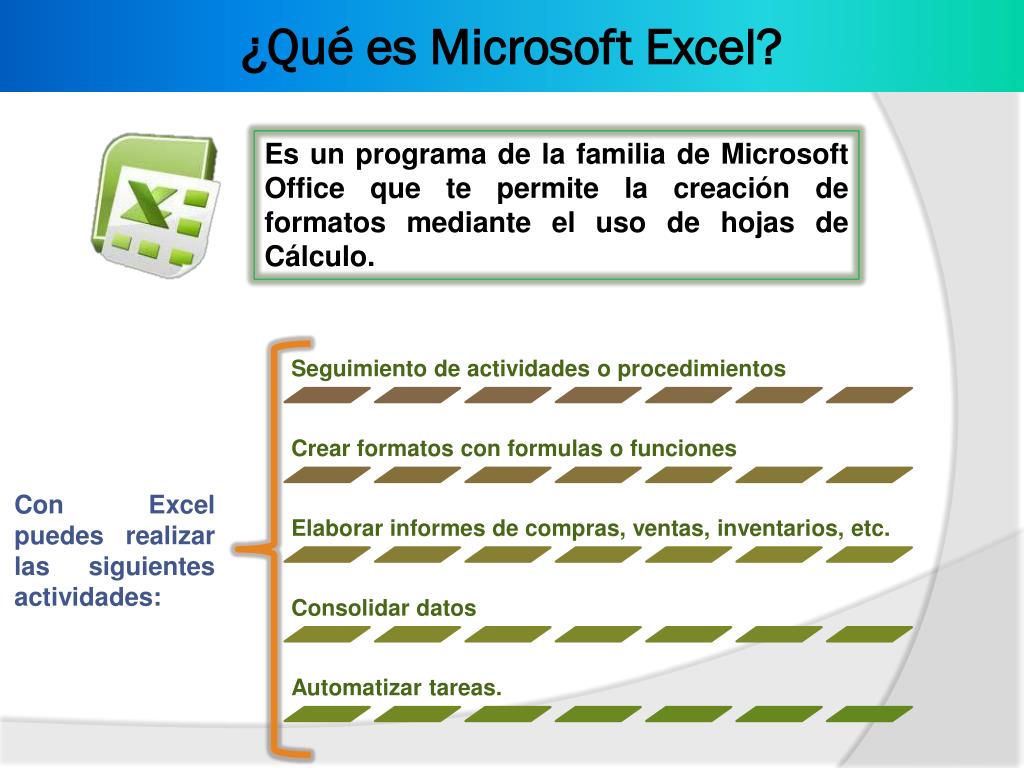 ¿Qué es Microsoft Excel?

Es un programa de la familia de Microsoft Office que te permite la creación de formatos mediante el uso de hojas de Cálculo.

Con Excel puedes realizar las siguientes actividades:

Seguimiento de actividades o procedimientos

Crear formatos con formulas o funciones

Elaborar informes de compras, ventas, inventarios, etc.

Consolidar datos

Automatizar tareas.